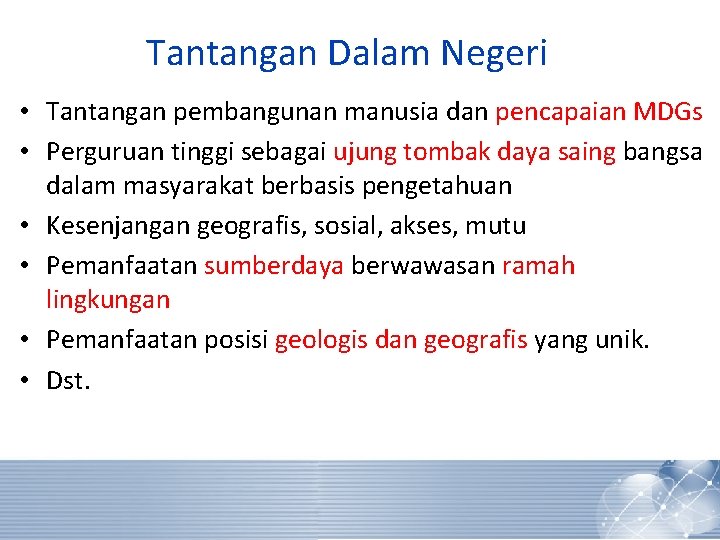 Tantangan Dalam Negeri

• Tantangan pembangunan manusia dan pencapaian MDGs
• Perguruan tinggi sebagai ujung tombak daya saing bangsa dalam masyarakat berbasis pengetahuan
• Kesenjangan geografis, sosial, akses, mutu
• Pemanfaatan sumberdaya berwawasan ramah lingkungan
• Pemanfaatan posisi geologis dan geografis yang unik.
• Dst.